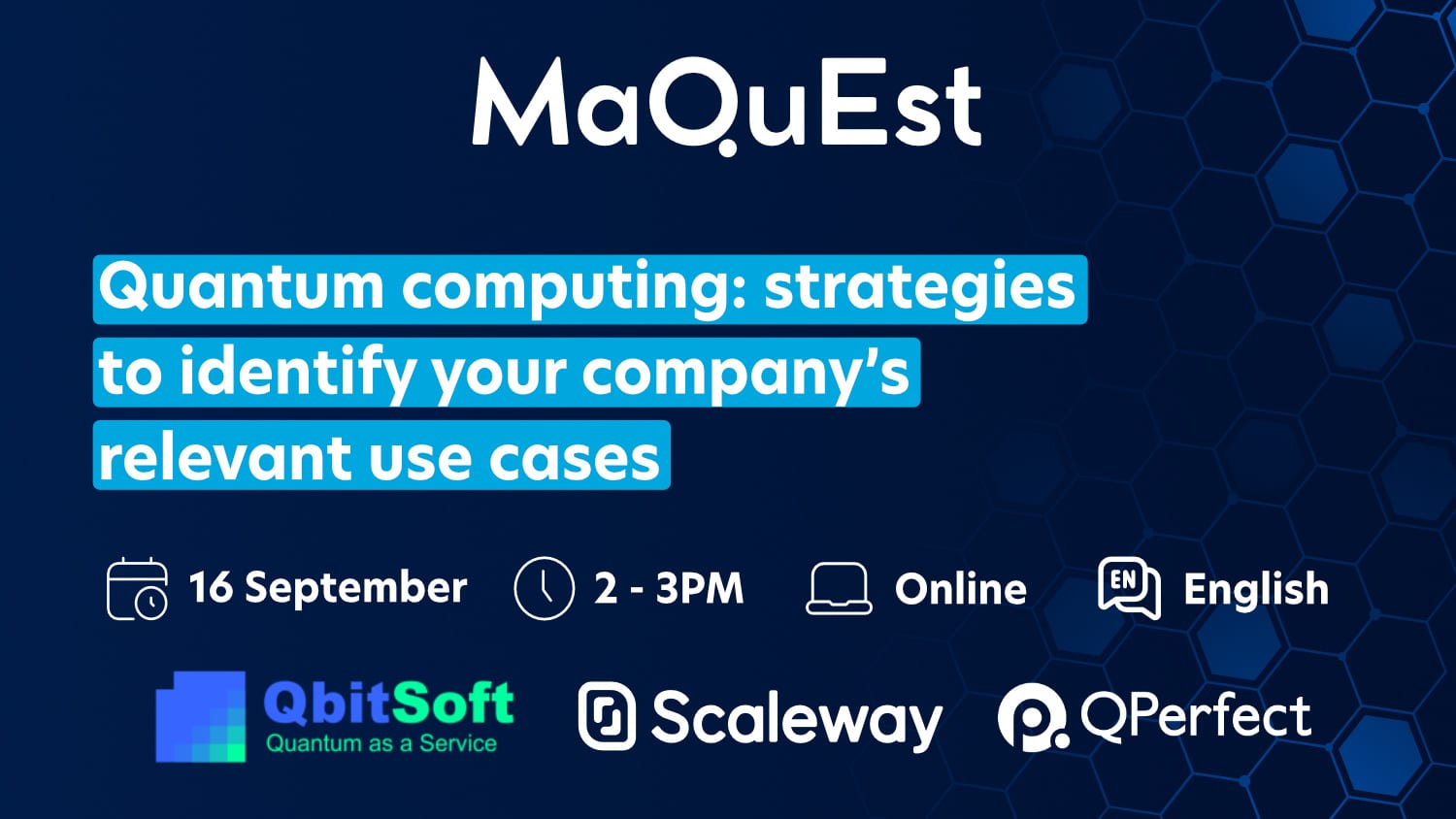 MaQuEst

Quantum computing: strategies to identify your company's relevant use cases

16 September 2 - 3PM Online EN English

QbitSoft
Quantum as a Service

Scaleway

QPerfect